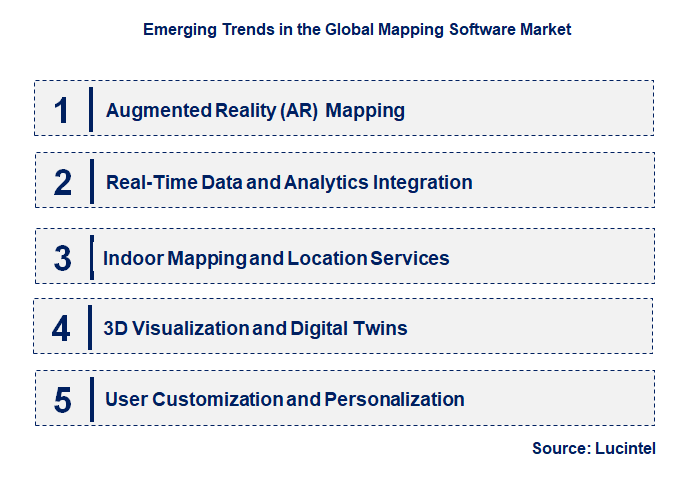 Emerging Trends in the Global Mapping Software Market

1 Augmented Reality (AR) Mapping

2 Real-Time Data and Analytics Integration

3 Indoor Mapping and Location Services

4 3D Visualization and Digital Twins

5 User Customization and Personalization

Source: Lucintel